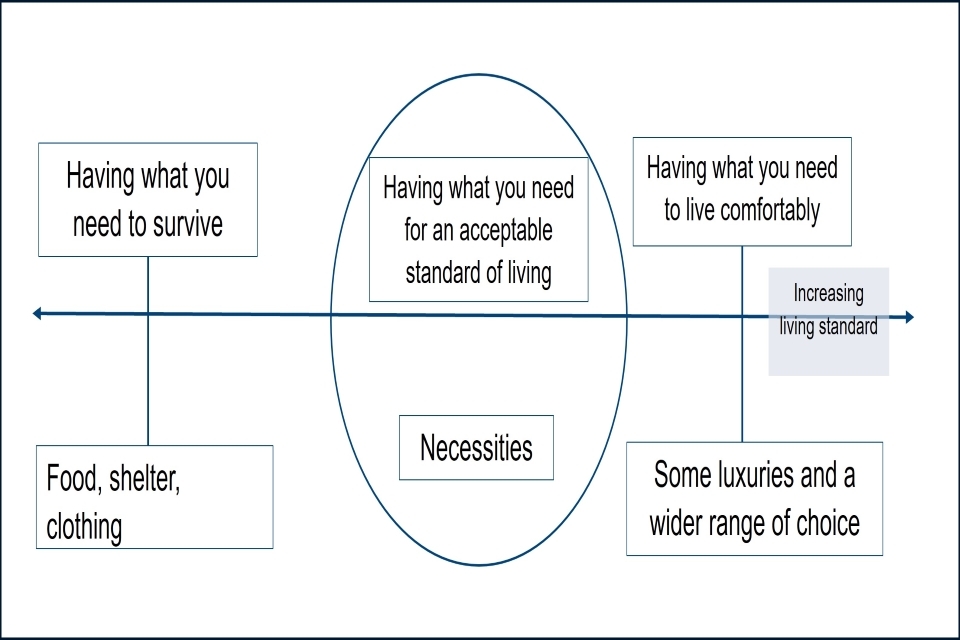 Having what you need to survive

Having what you need for an acceptable standard of living

Having what you need to live comfortably

Increasing living standard

Food, shelter, clothing

Necessities

Some luxuries and a wider range of choice